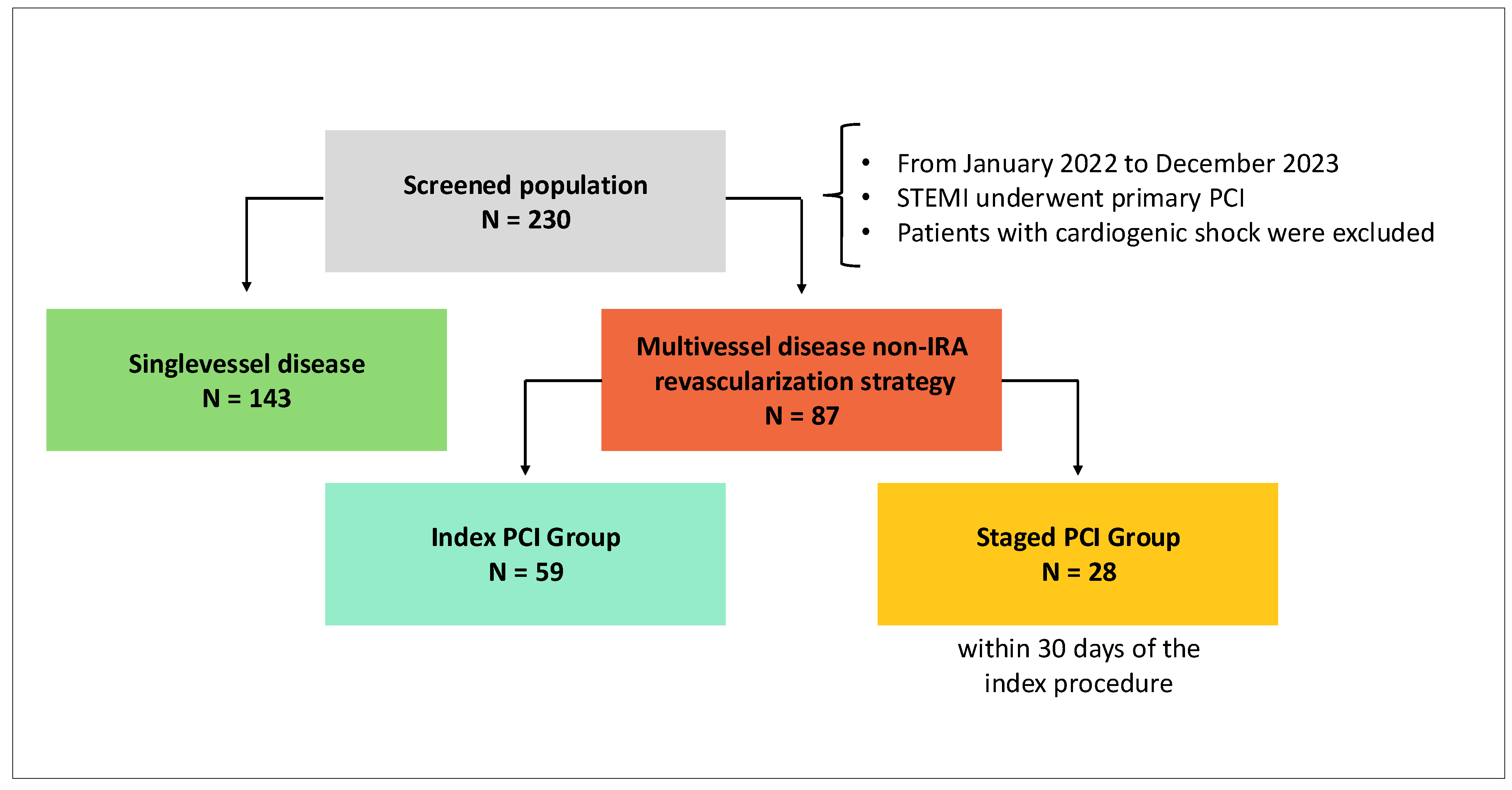 Screened population
N = 230

• From January 2022 to December 2023
• STEMI underwent primary PCI
• Patients with cardiogenic shock were excluded

Singlevessel disease
N = 143

Multivessel disease non-IRA revascularization strategy
N = 87

Index PCI Group
N = 59

Staged PCI Group
N = 28

within 30 days of the index procedure